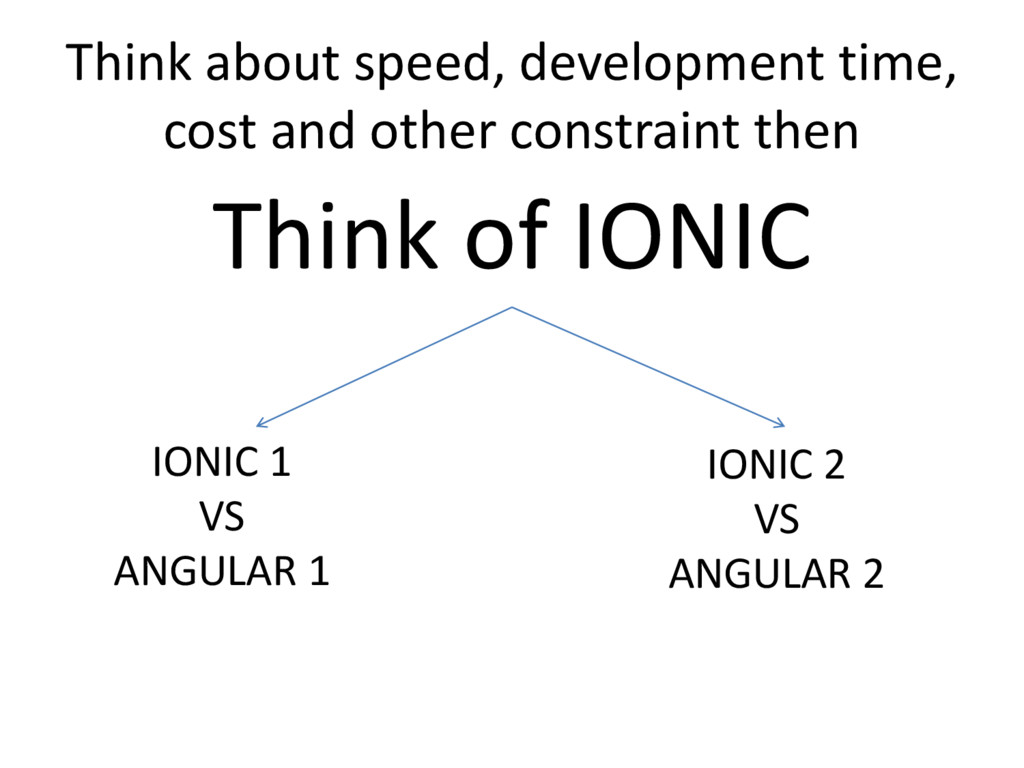 Think about speed, development time, cost and other constraint then

Think of IONIC

IONIC 1
VS
ANGULAR 1

IONIC 2
VS
ANGULAR 2